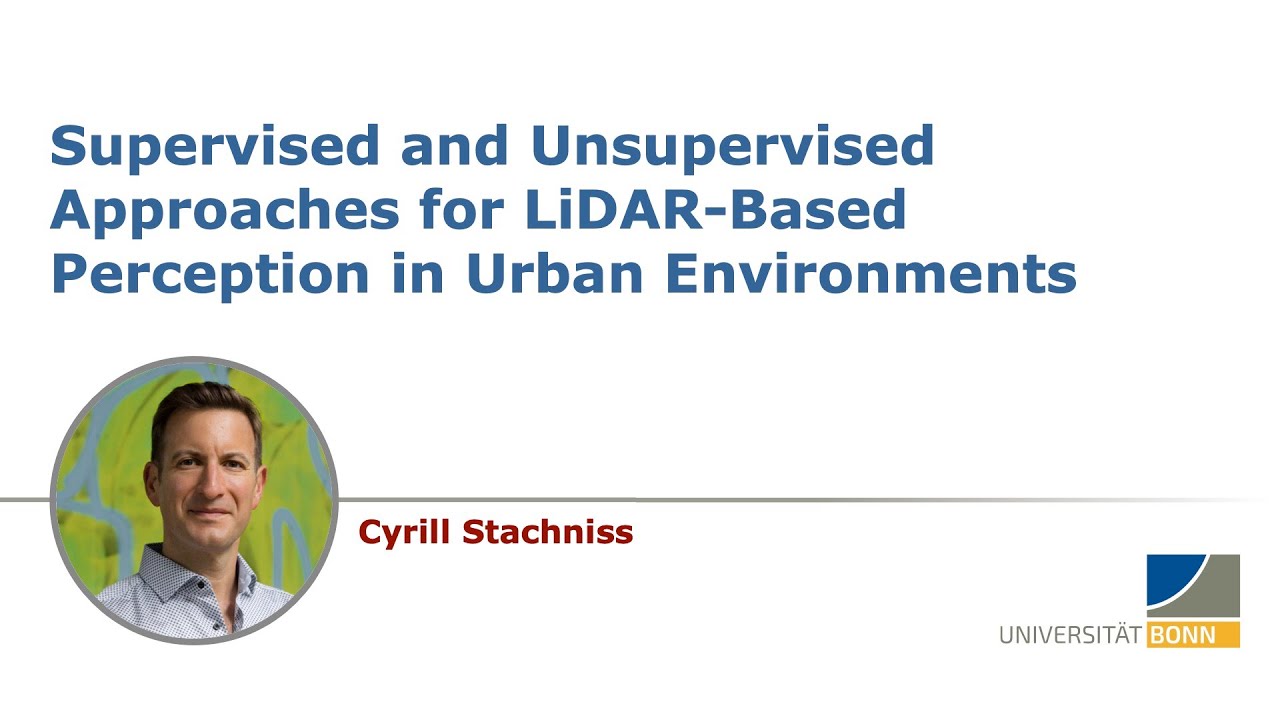 Supervised and Unsupervised Approaches for LiDAR-Based Perception in Urban Environments

Cyrill Stachniss

UNIVERSITÄT BONN